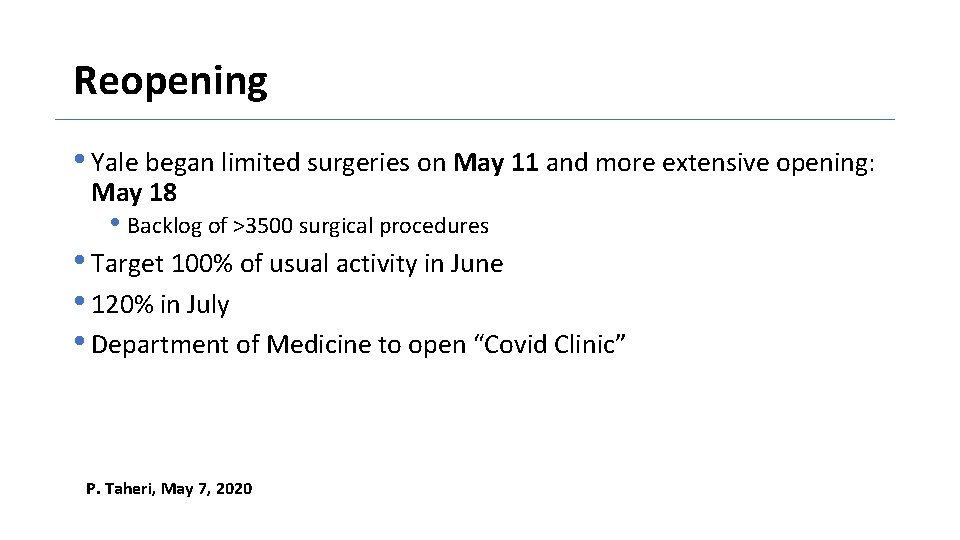 Reopening

• Yale began limited surgeries on May 11 and more extensive opening: May 18

• Backlog of >3500 surgical procedures

• Target 100% of usual activity in June

• 120% in July

• Department of Medicine to open “Covid Clinic”

P. Taheri, May 7, 2020